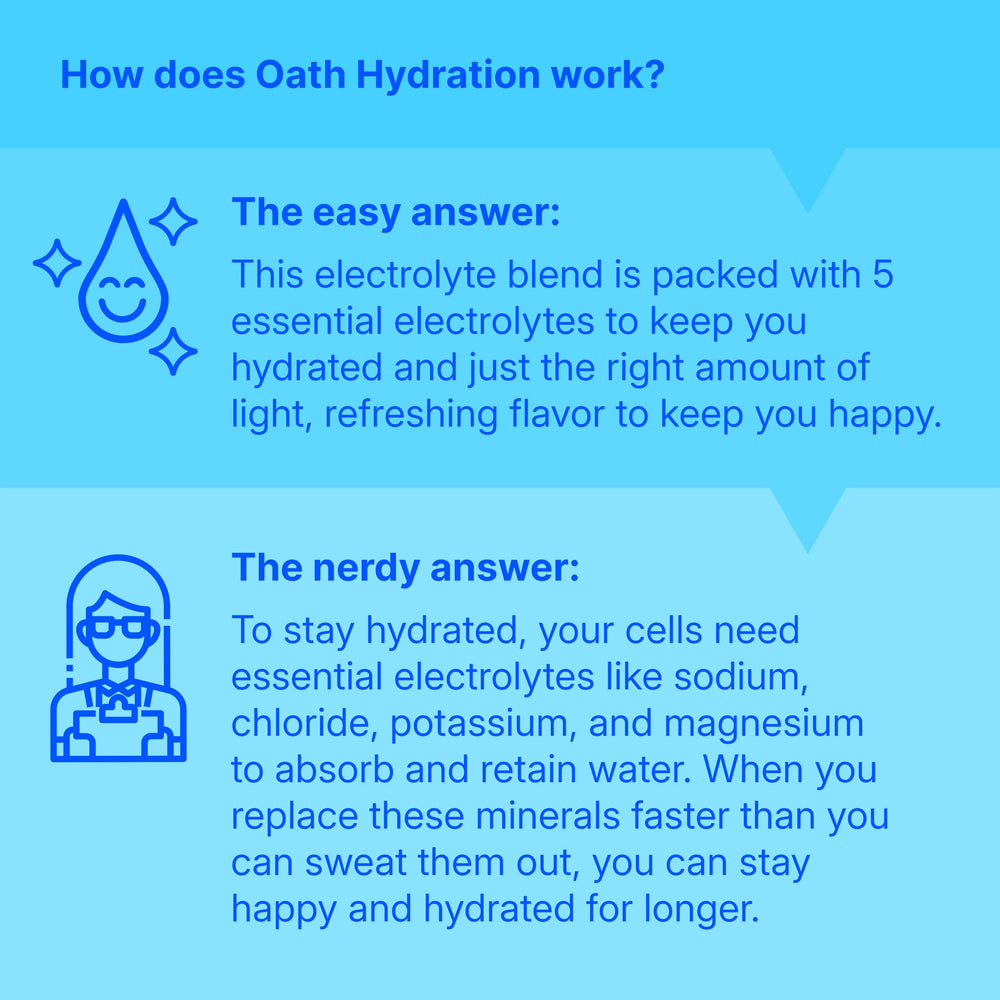 How does Oath Hydration work?

The easy answer:

This electrolyte blend is packed with 5 essential electrolytes to keep you hydrated and just the right amount of light, refreshing flavor to keep you happy.

The nerdy answer:

To stay hydrated, your cells need essential electrolytes like sodium, chloride, potassium, and magnesium to absorb and retain water. When you replace these minerals faster than you can sweat them out, you can stay happy and hydrated for longer.